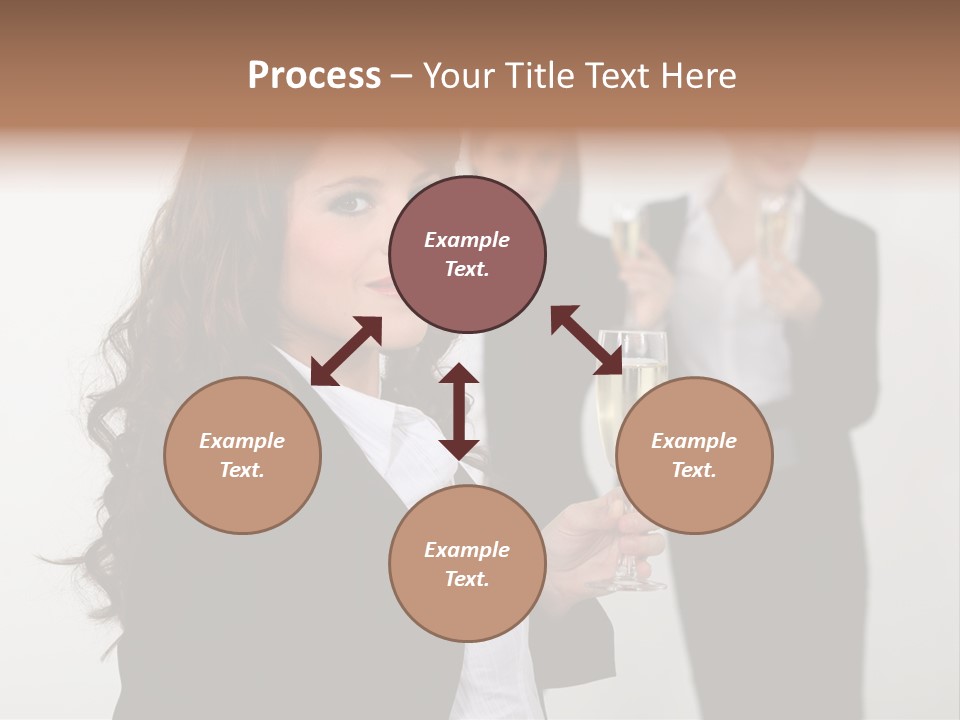 Process – Your Title Text Here

Example Text.

Example Text.

Example Text.

Example Text.